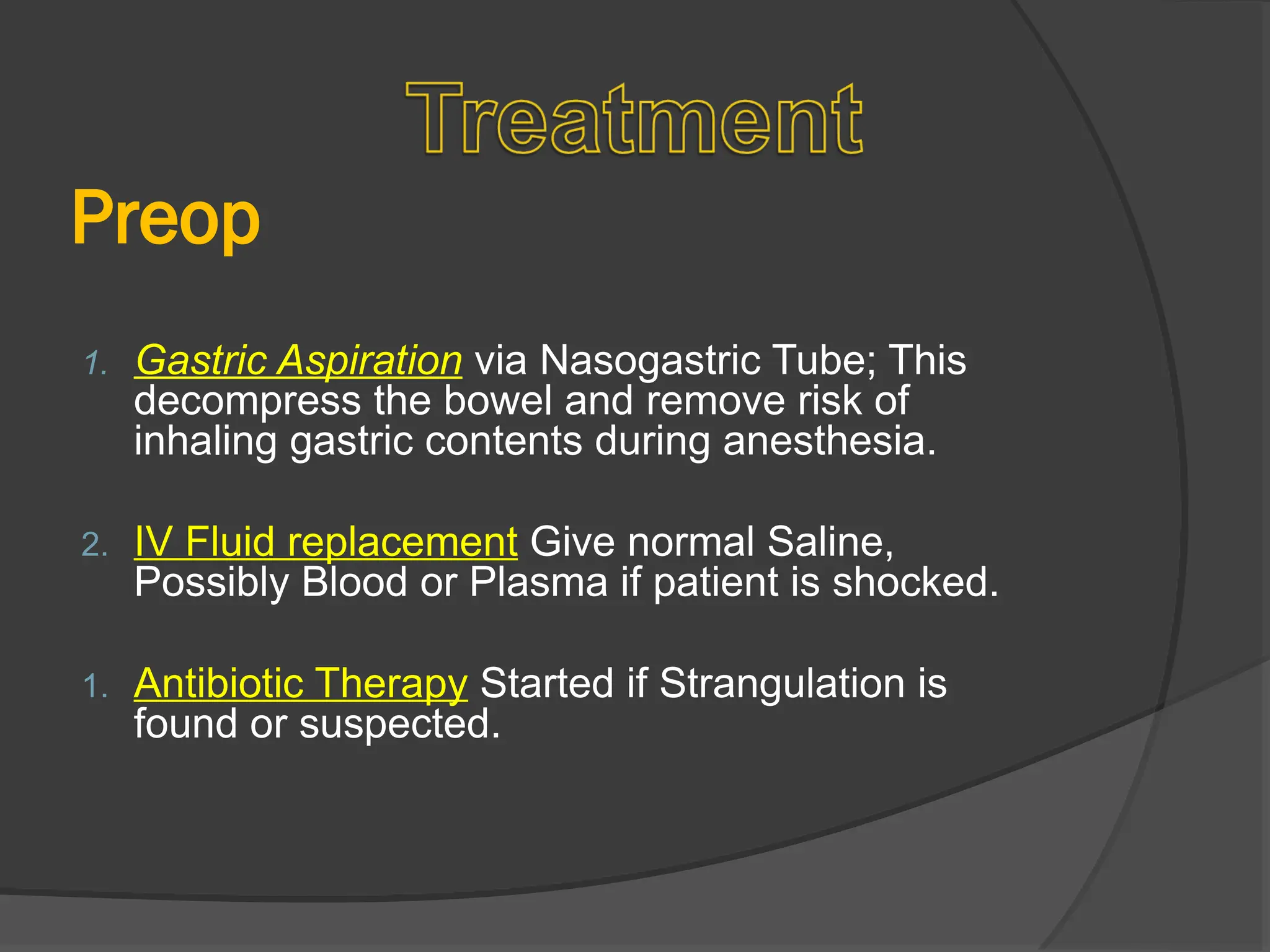 Treatment

Preop

1. Gastric Aspiration via Nasogastric Tube; This decompress the bowel and remove risk of inhaling gastric contents during anesthesia.

2. IV Fluid replacement Give normal Saline, Possibly Blood or Plasma if patient is shocked.

1. Antibiotic Therapy Started if Strangulation is found or suspected.